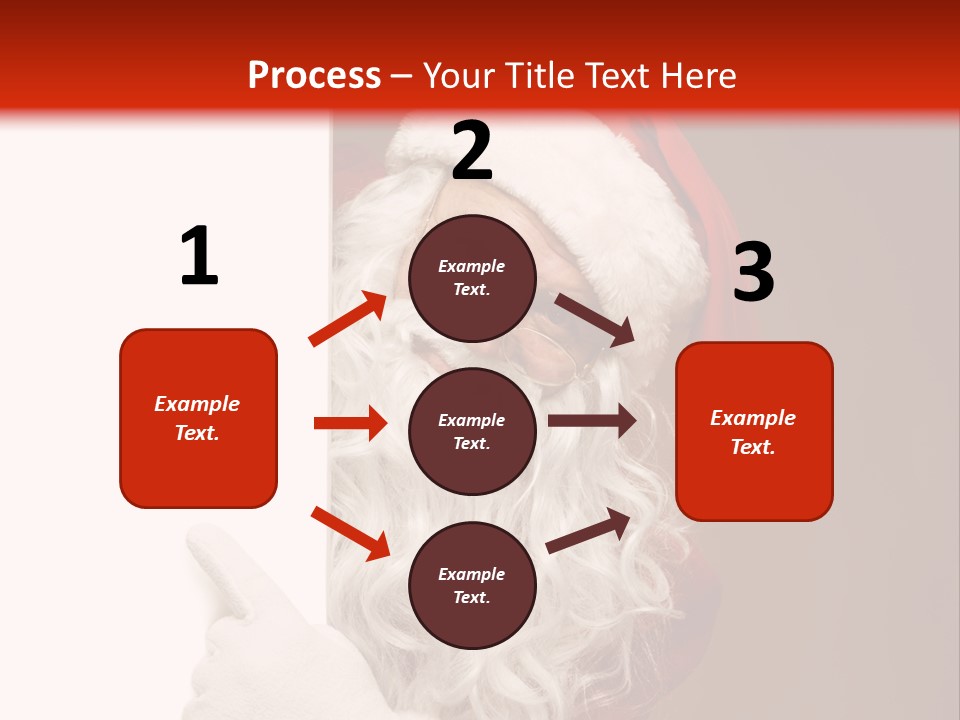 Process – Your Title Text Here

1

Example Text.

2

Example Text.

Example Text.

Example Text.

3

Example Text.